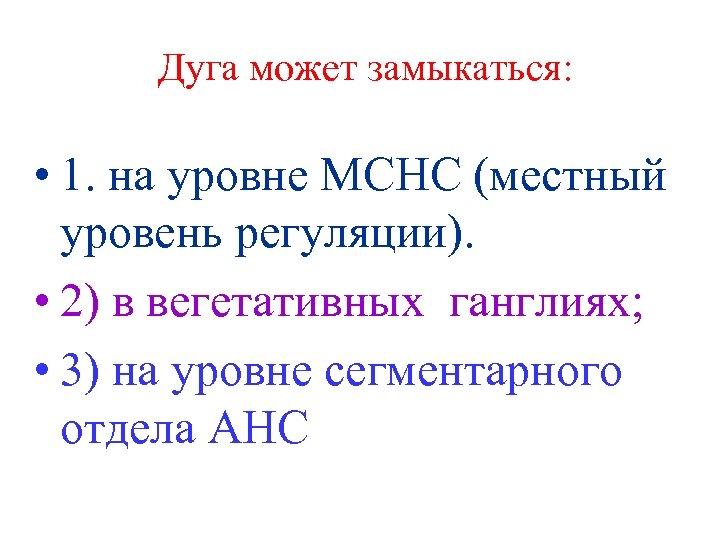 Дуга может замыкаться:

• 1. на уровне МСНС (местный уровень регуляции).
• 2) в вегетативных ганглиях;
• 3) на уровне сегментарного отдела АНС